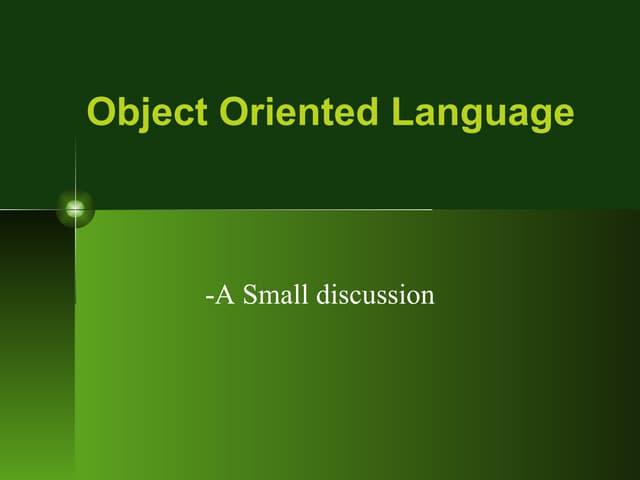 Object Oriented Language

-A Small discussion